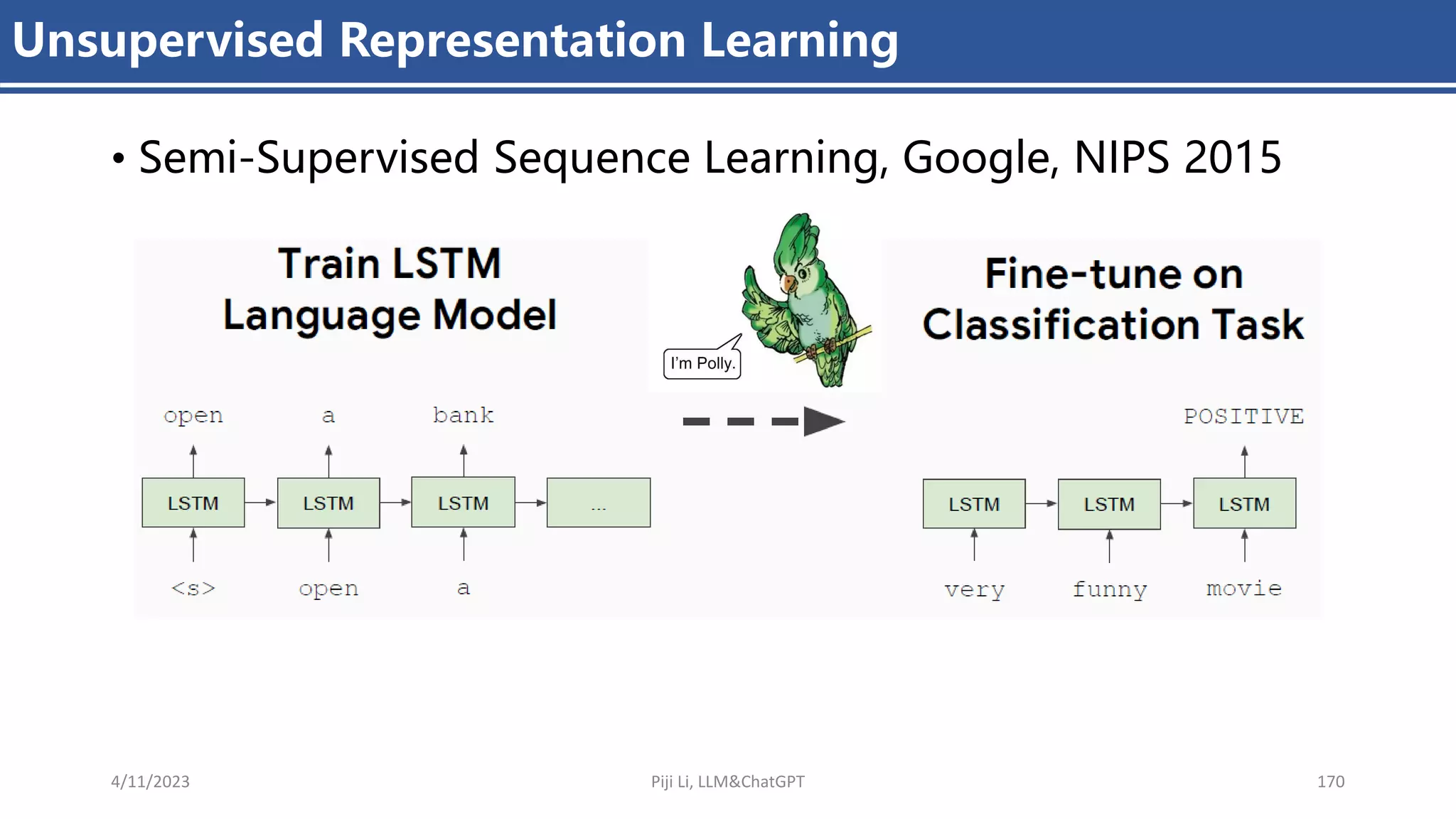 Unsupervised Representation Learning

• Semi-Supervised Sequence Learning, Google, NIPS 2015

Train LSTM Language Model

I'm Polly.

Fine-tune on Classification Task

open a bank

LSTM LSTM LSTM ...

<s> open a

POSITIVE

LSTM LSTM LSTM

very funny movie

4/11/2023

Piji Li, LLM&ChatGPT

170